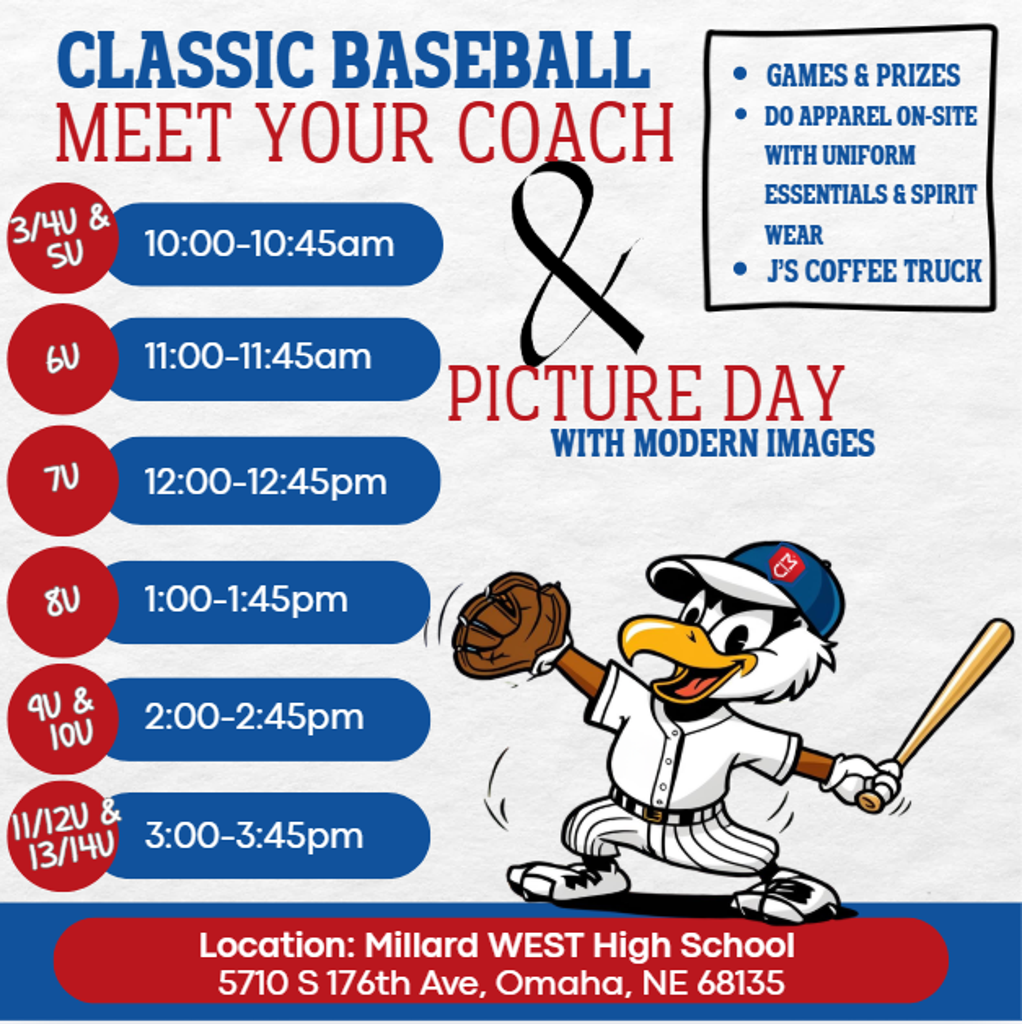 CLASSIC BASEBALL
MEET YOUR COACH
&
PICTURE DAY
WITH MODERN IMAGES

- GAMES & PRIZES
- DO APPAREL ON-SITE WITH UNIFORM ESSENTIALS & SPIRIT WEAR
- J'S COFFEE TRUCK

3/4U & 5U 10:00-10:45am

6U 11:00-11:45am

7U 12:00-12:45pm

8U 1:00-1:45pm

9U & 10U 2:00-2:45pm

11/12U & 13/14U 3:00-3:45pm

CB

Location: Millard WEST High School
5710 S 176th Ave, Omaha, NE 68135